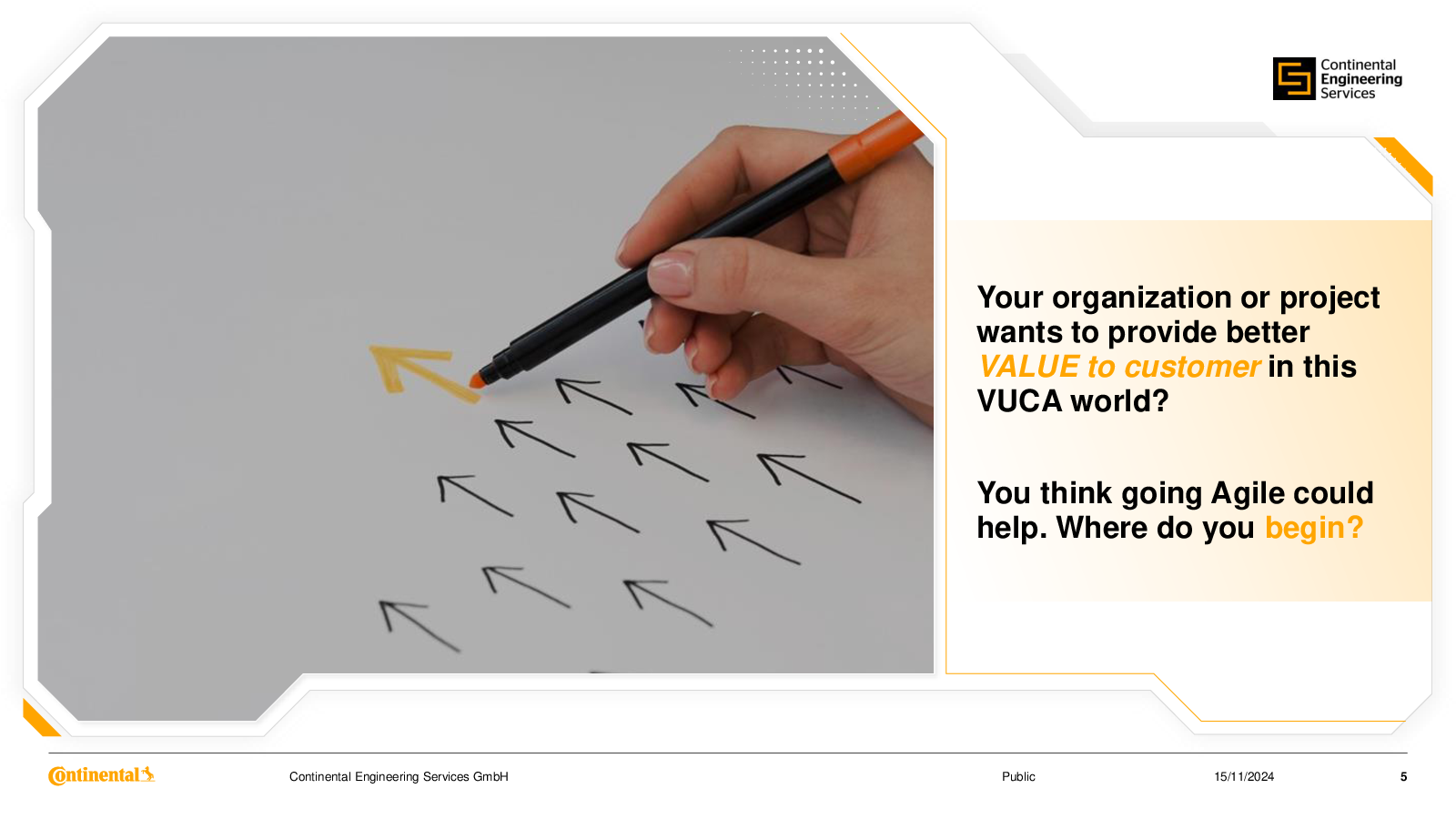 Continental Engineering Services

Your organization or project wants to provide better VALUE to customer in this VUCA world?

You think going Agile could help. Where do you begin?

Continental

Continental Engineering Services GmbH

Public

15/11/2024

5